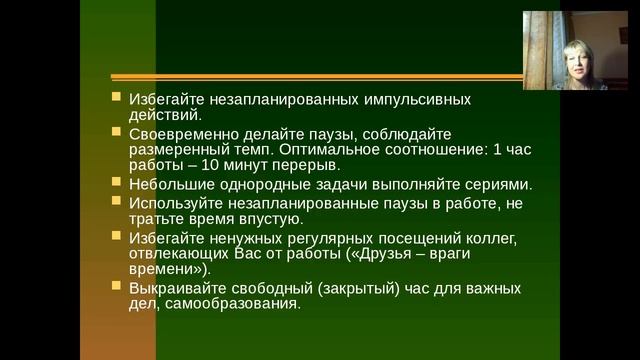 Избегайте незапланированных импульсивных действий.

Своевременно делайте паузы, соблюдайте размеренный темп. Оптимальное соотношение: 1 час работы – 10 минут перерыв.

Небольшие однородные задачи выполняйте сериями.

Используйте незапланированные паузы в работе, не тратьте время впустую.

Избегайте ненужных регулярных посещений коллег, отвлекающих Вас от работы («Друзья – враги времени»).

Выкраивайте свободный (закрытый) час для важных дел, самообразования.